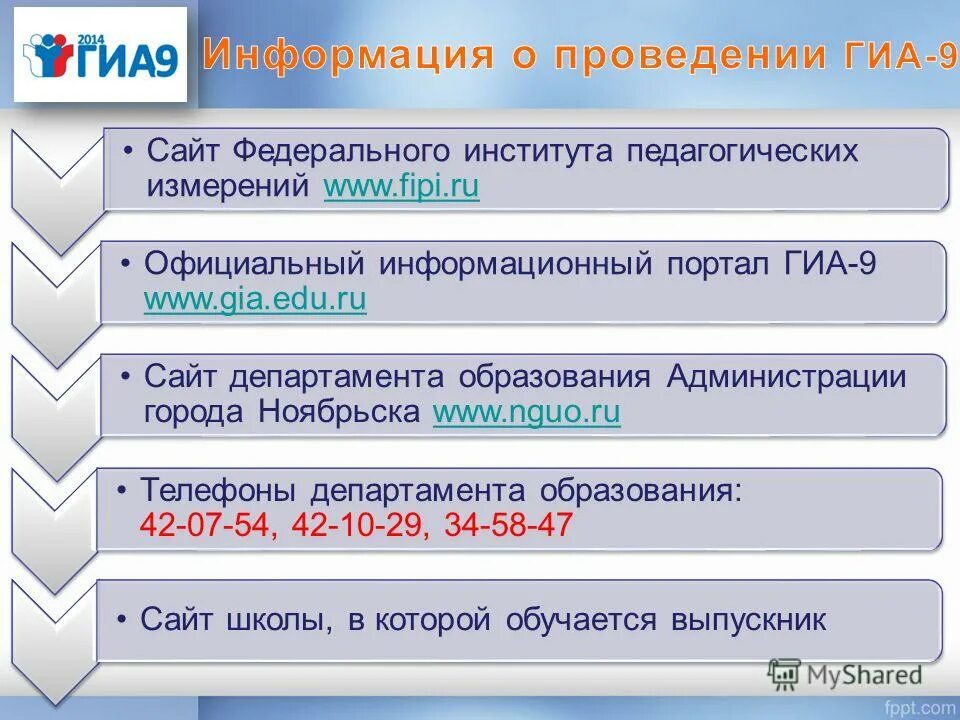 2014 ГИА9

Информация о проведении ГИА-9

• Сайт Федерального института педагогических измерений www.fipi.ru

• Официальный информационный портал ГИА-9 www.gia.edu.ru

• Сайт департамента образования Администрации города Ноябрьска www.nguo.ru

• Телефоны департамента образования: 42-07-54, 42-10-29, 34-58-47

• Сайт школы, в которой обучается выпускник

MyShared

fppt.com